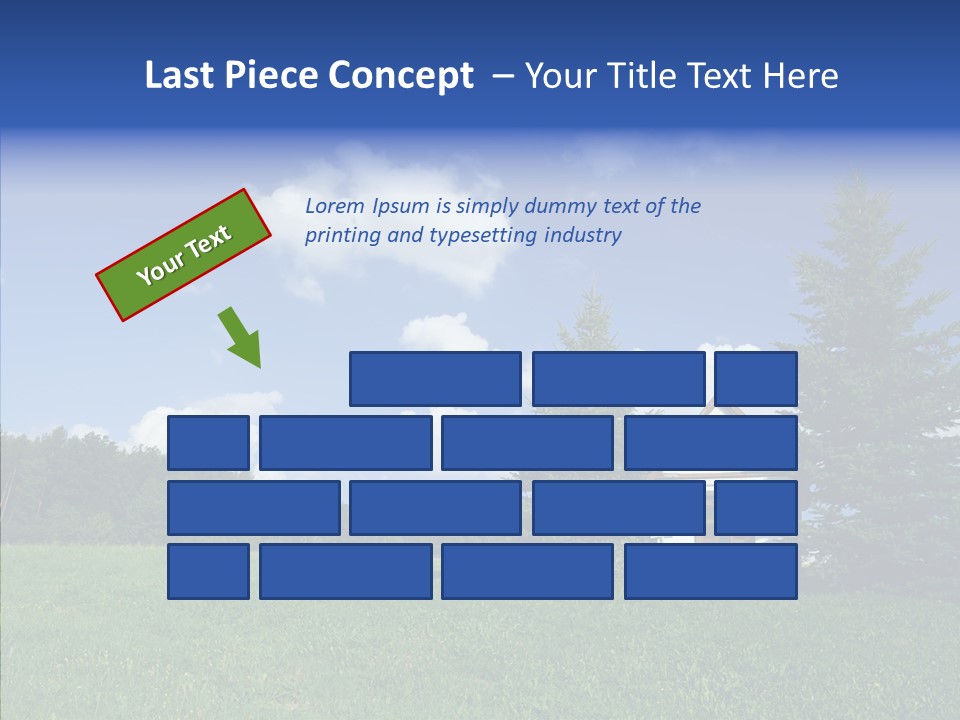 Last Piece Concept – Your Title Text Here

Your Text

Lorem Ipsum is simply dummy text of the printing and typesetting industry